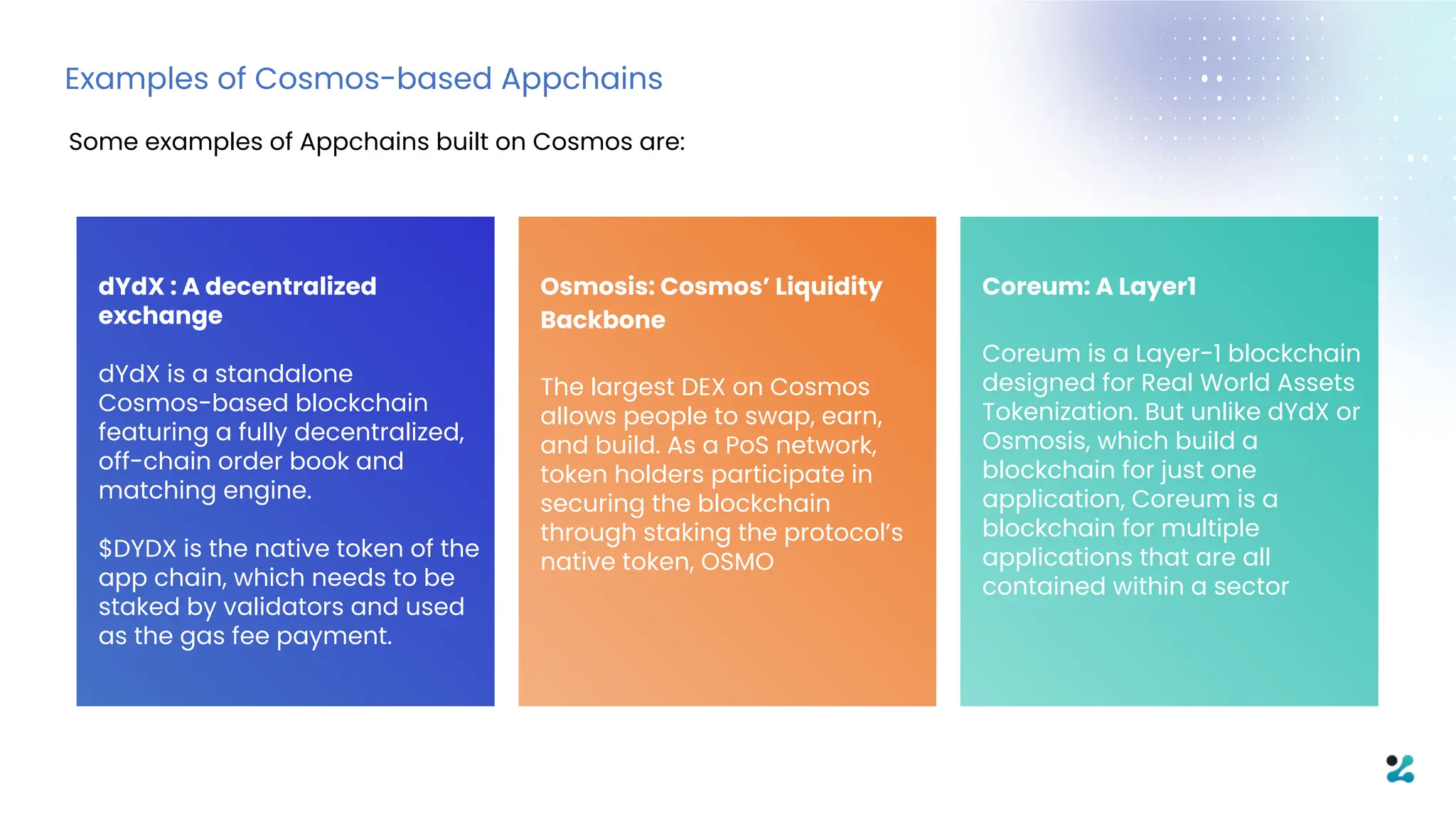 Examples of Cosmos-based Appchains

Some examples of Appchains built on Cosmos are:

dYdX : A decentralized exchange

dYdX is a standalone Cosmos-based blockchain featuring a fully decentralized, off-chain order book and matching engine.

$DYDX is the native token of the app chain, which needs to be staked by validators and used as the gas fee payment.

Osmosis: Cosmos' Liquidity Backbone

The largest DEX on Cosmos allows people to swap, earn, and build. As a PoS network, token holders participate in securing the blockchain through staking the protocol's native token, OSMO

Coreum: A Layer1

Coreum is a Layer-1 blockchain designed for Real World Assets Tokenization. But unlike dYdX or Osmosis, which build a blockchain for just one application, Coreum is a blockchain for multiple applications that are all contained within a sector